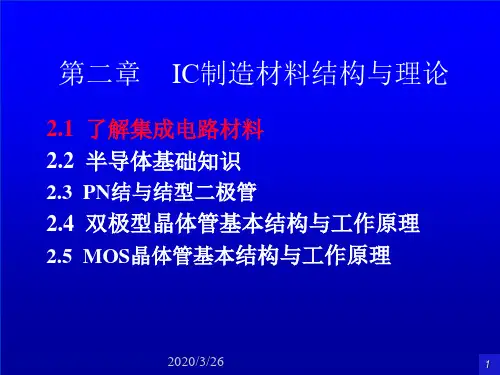 第二章　IC制造材料结构与理论

2.1 了解集成电路材料
2.2 半导体基础知识
2.3 PN结与结型二极管
2.4 双极型晶体管基本结构与工作原理
2.5 MOS晶体管基本结构与工作原理

2020/3/26

1